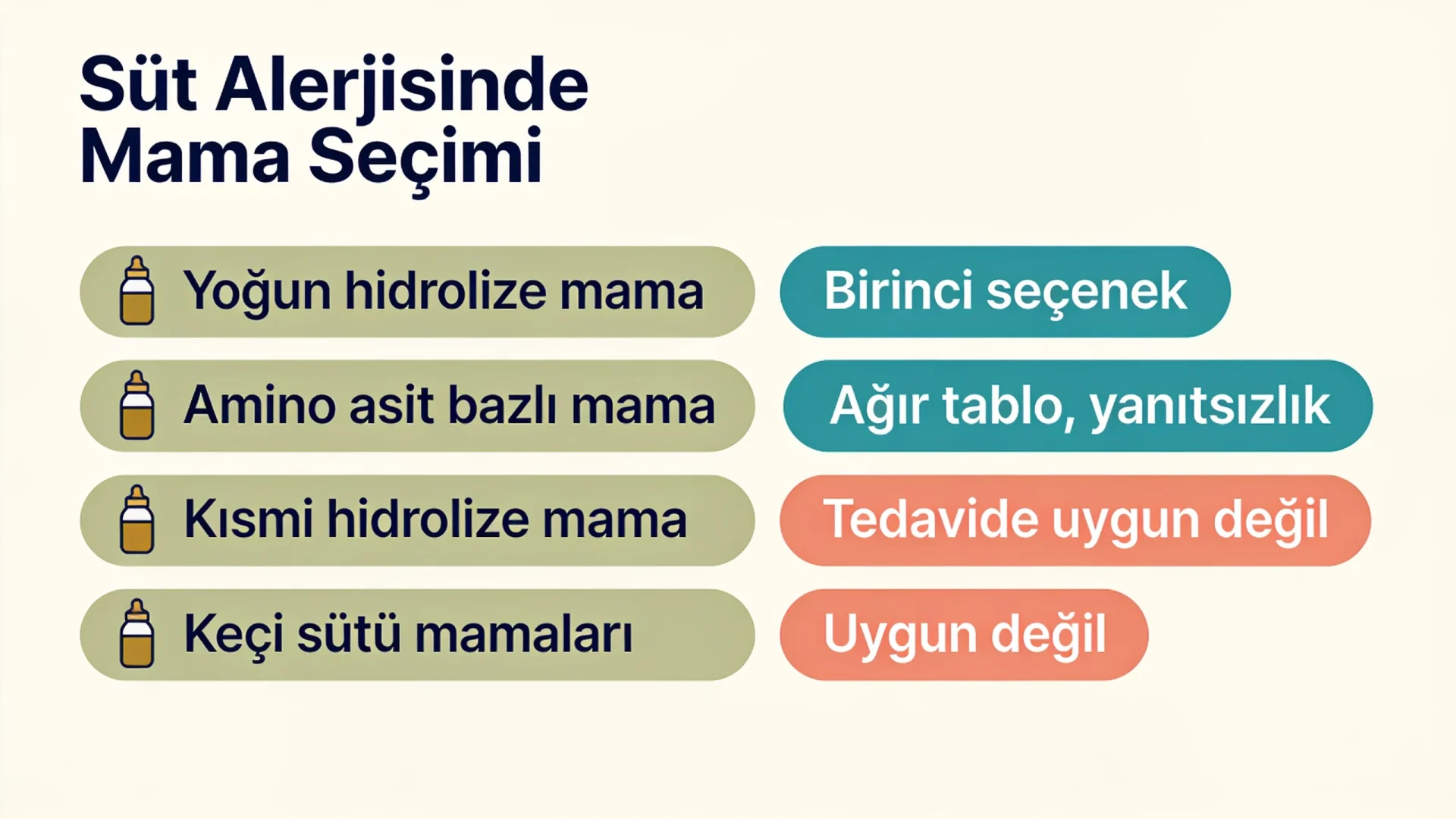 Süt Alerjisinde Mama Seçimi

Yoğun hidrolize mama

Birinci seçenek

Amino asit bazlı mama

Ağır tablo, yanıtsızlık

Kısmi hidrolize mama

Tedavide uygun değil

Keçi sütü mamaları

Uygun değil